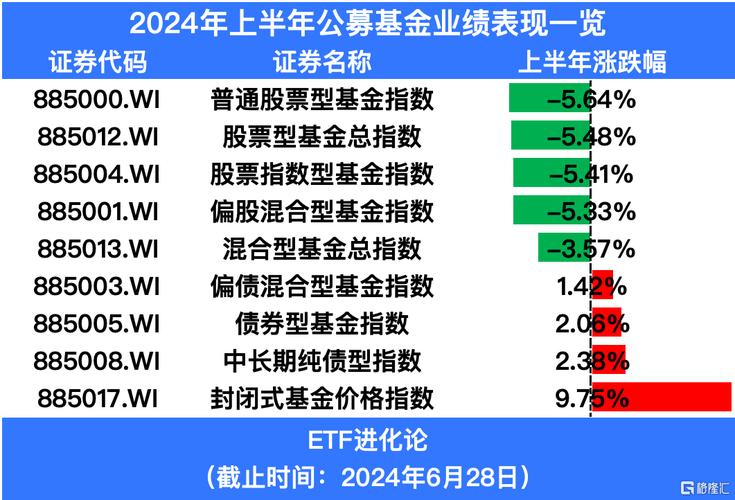 2024年上半年公募基金业绩表现一览

| 证券代码 | 证券名称 | 上半年涨跌幅 |
|---|---|---|
| 885000.WI | 普通股票型基金指数 | -5.64% |
| 885012.WI | 股票型基金总指数 | -5.48% |
| 885004.WI | 股票指数型基金指数 | -5.41% |
| 885001.WI | 偏股混合型基金指数 | -5.33% |
| 885013.WI | 混合型基金总指数 | -3.57% |
| 885003.WI | 偏债混合型基金指数 | 1.42% |
| 885005.WI | 债券型基金指数 | 2.06% |
| 885008.WI | 中长期纯债型指数 | 2.38% |
| 885017.WI | 封闭式基金价格指数 | 9.75% |

ETF进化论

（截止时间：2024年6月28日）

格隆汇